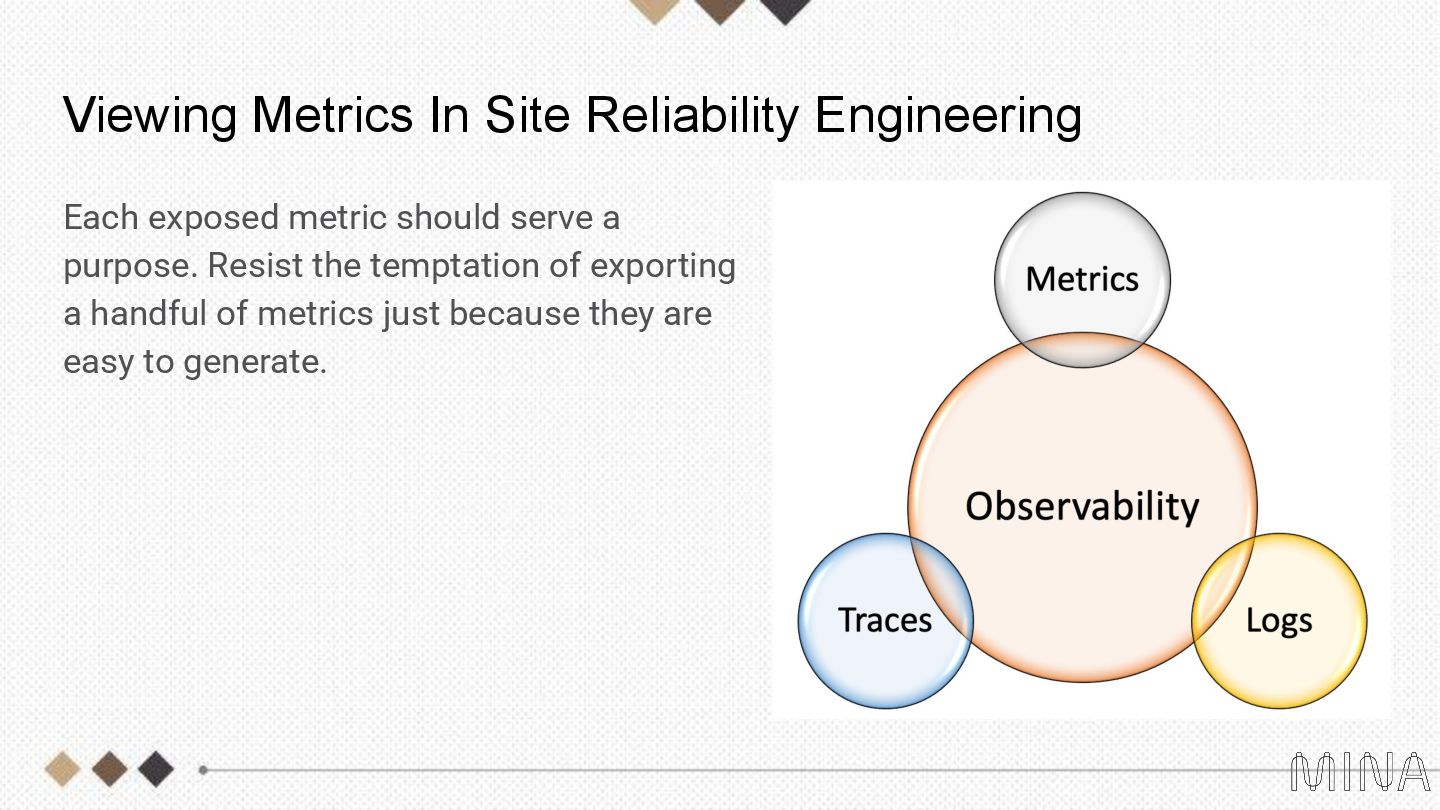 Viewing Metrics In Site Reliability Engineering

Each exposed metric should serve a purpose. Resist the temptation of exporting a handful of metrics just because they are easy to generate.

Metrics

Observability

Traces

Logs

MINA